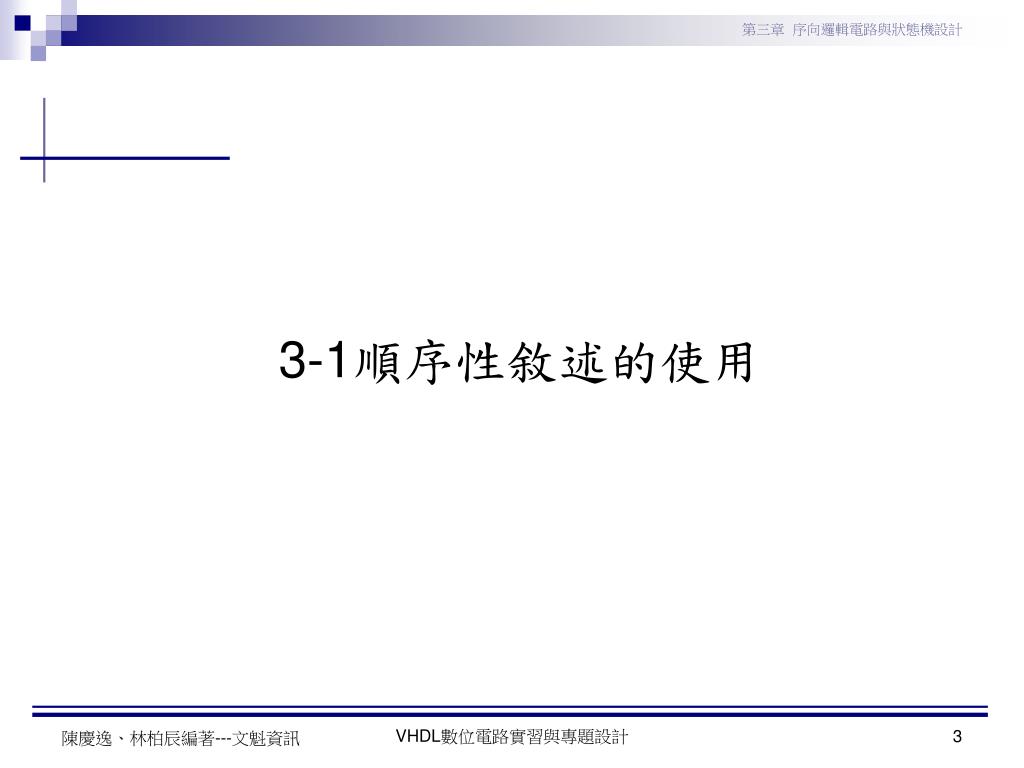 第三章 序向邏輯電路與狀態機設計

3-1順序性敘述的使用

陳慶逸、林柏辰編著---文魁資訊

VHDL數位電路實習與專題設計

3